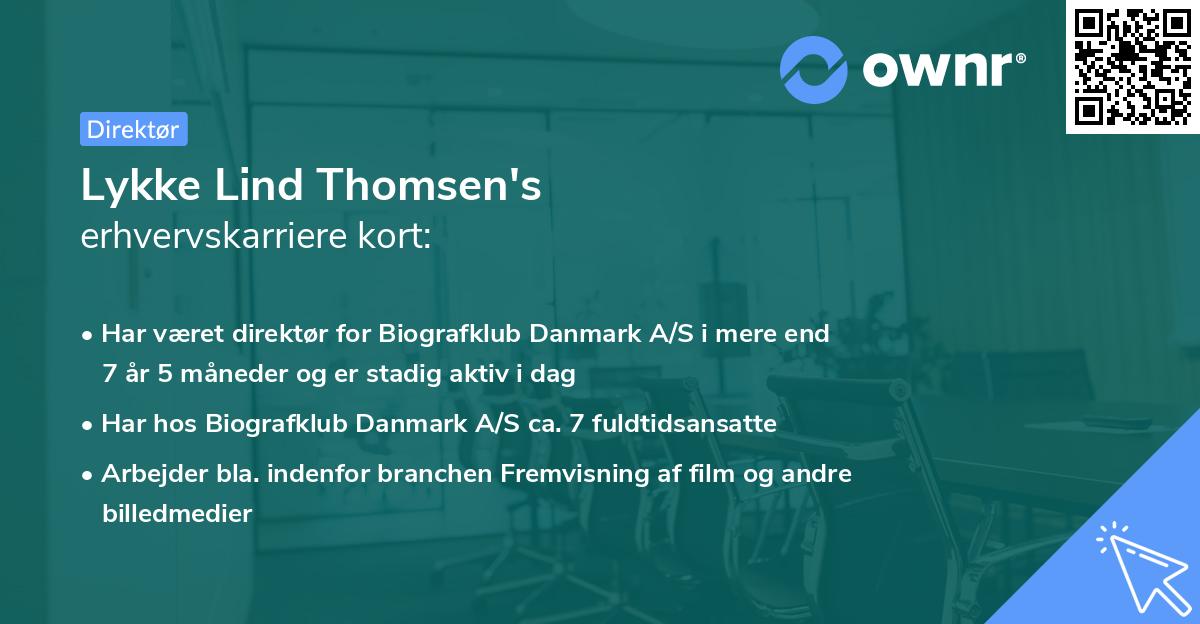 ownr®

Direktør

Lykke Lind Thomsen's
erhvervskarriere kort:

• Har været direktør for Biografklub Danmark A/S i mere end 7 år 5 måneder og er stadig aktiv i dag
• Har hos Biografklub Danmark A/S ca. 7 fuldtidsansatte
• Arbejder bla. indenfor branchen Fremvisning af film og andre billedmedier